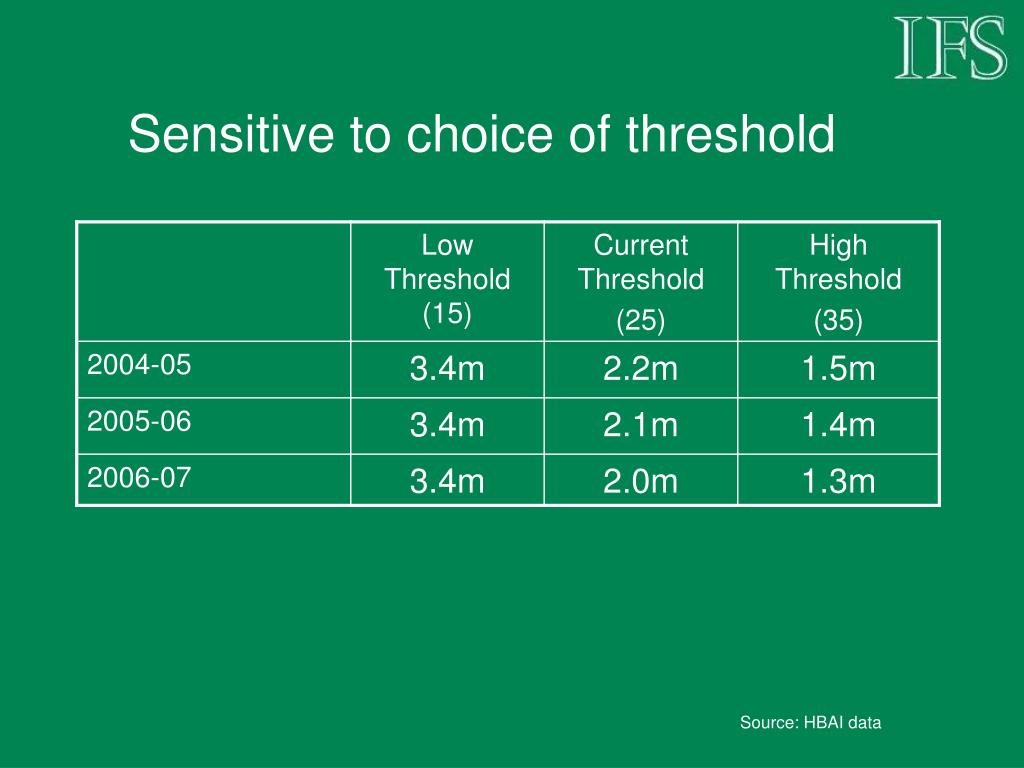 IFS

Sensitive to choice of threshold

| | Low Threshold (15) | Current Threshold (25) | High Threshold (35) |
|---|---|---|---|
| 2004-05 | 3.4m | 2.2m | 1.5m |
| 2005-06 | 3.4m | 2.1m | 1.4m |
| 2006-07 | 3.4m | 2.0m | 1.3m |

Source: HBAI data